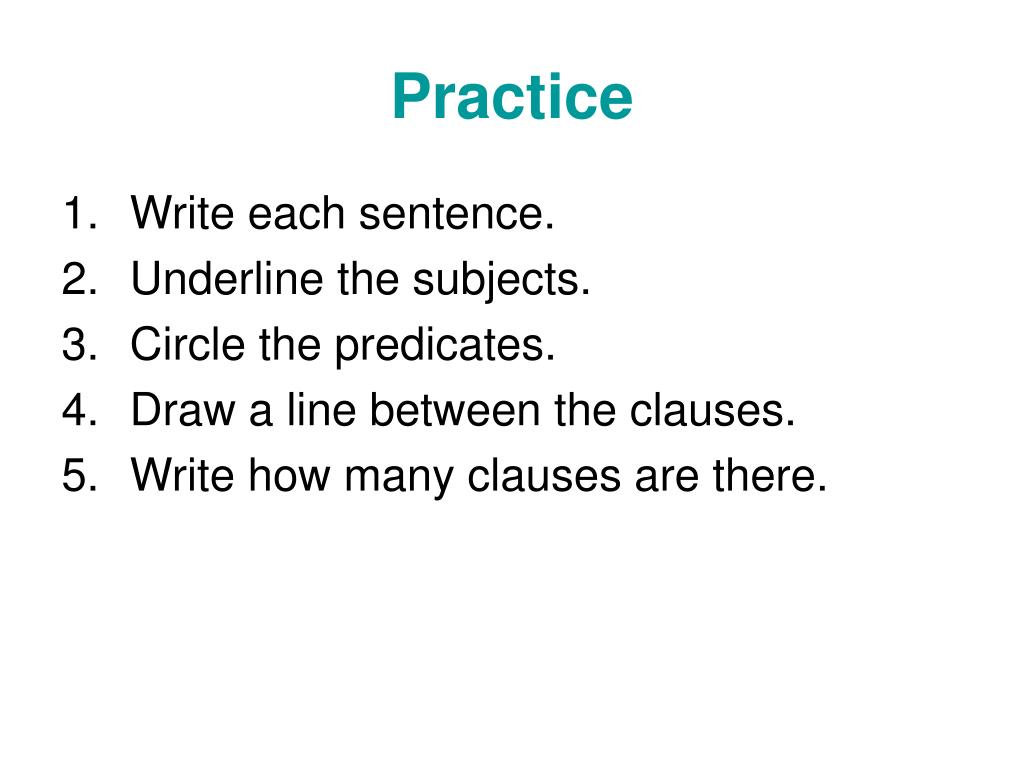 Practice

1. Write each sentence.
2. Underline the subjects.
3. Circle the predicates.
4. Draw a line between the clauses.
5. Write how many clauses are there.